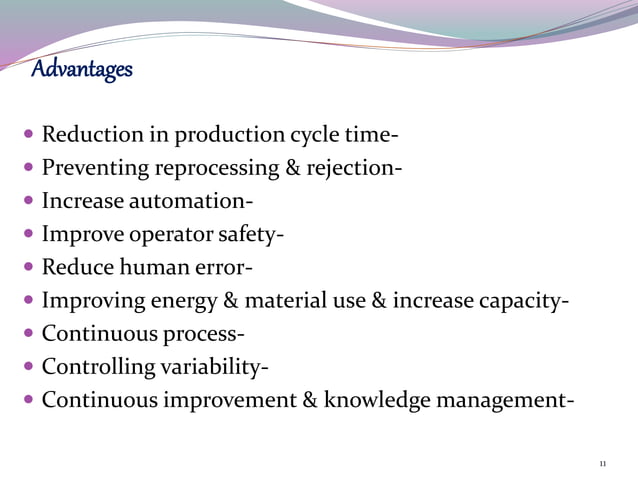 Advantages

- Reduction in production cycle time-
- Preventing reprocessing & rejection-
- Increase automation-
- Improve operator safety-
- Reduce human error-
- Improving energy & material use & increase capacity-
- Continuous process-
- Controlling variability-
- Continuous improvement & knowledge management-

11